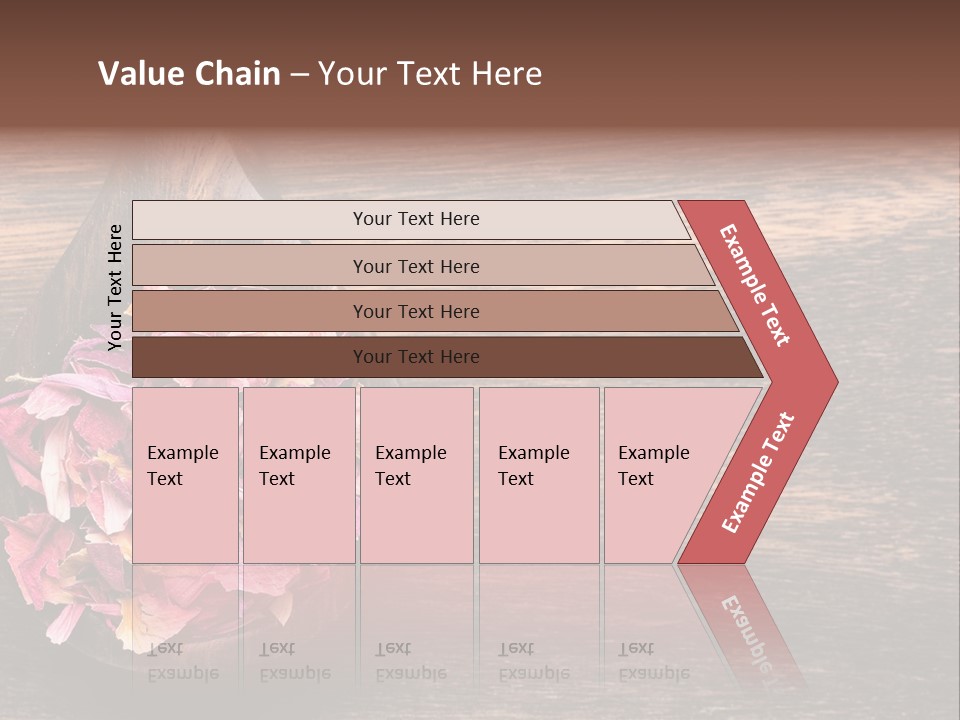 Value Chain – Your Text Here

Your Text Here

Your Text Here

Your Text Here

Your Text Here

Your Text Here

Example Text

Example Text

Example Text

Example Text

Example Text

Example Text

Example Text